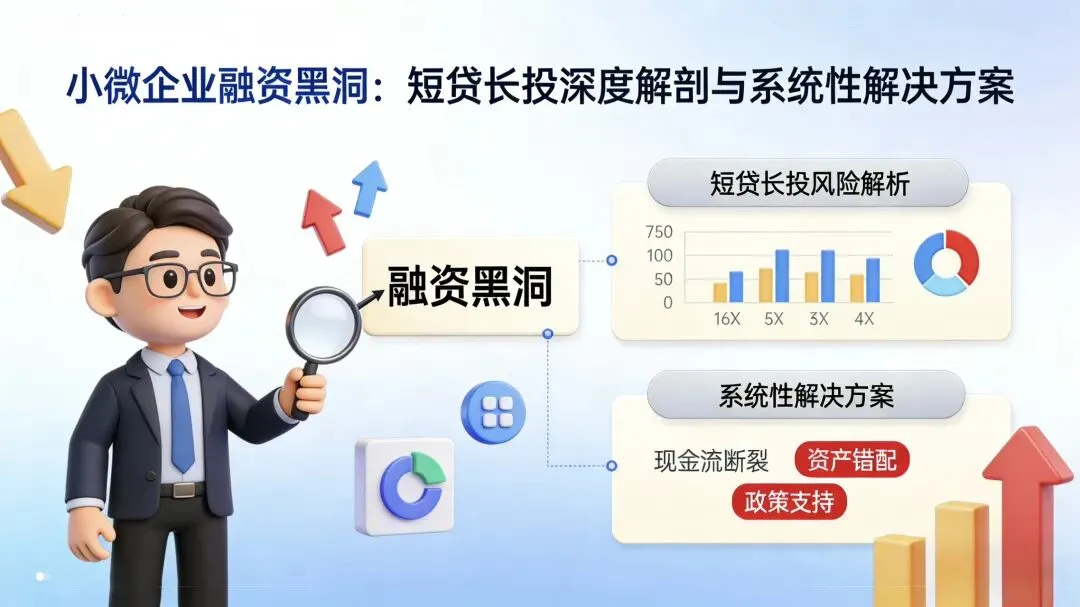 小微企业融资黑洞：短贷长投深度解剖与系统性解决方案

融资黑洞

短贷长投风险解析

750
100
50
0

16X 5X 3X 4X

系统性解决方案

现金流断裂 资产错配
政策支持